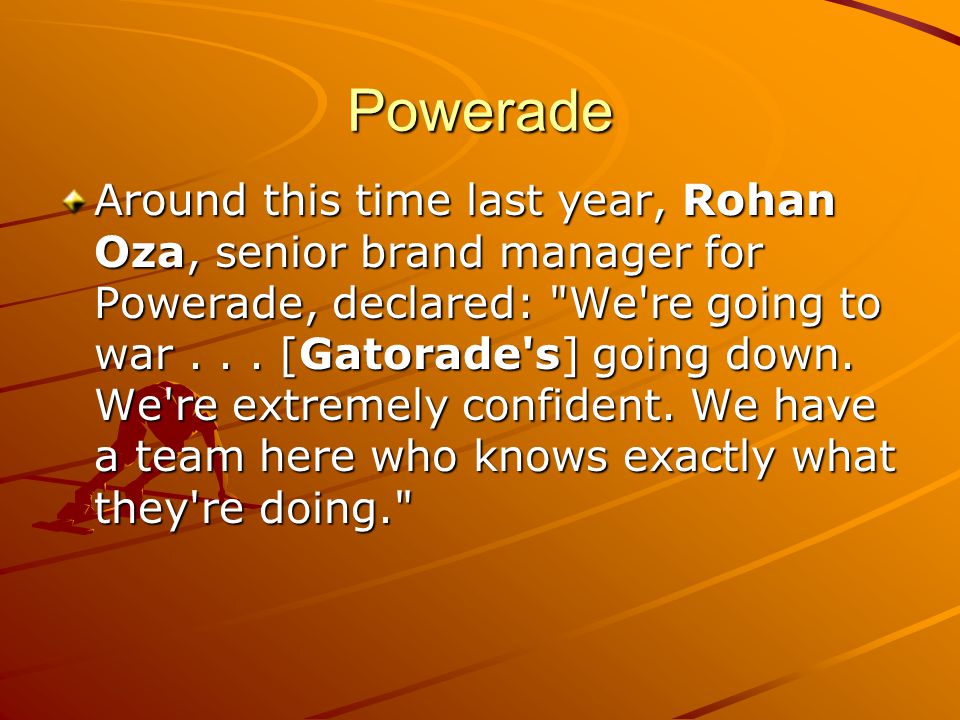 Powerade

Around this time last year, Rohan Oza, senior brand manager for Powerade, declared: "We're going to war . . . [Gatorade's] going down. We're extremely confident. We have a team here who knows exactly what they're doing."